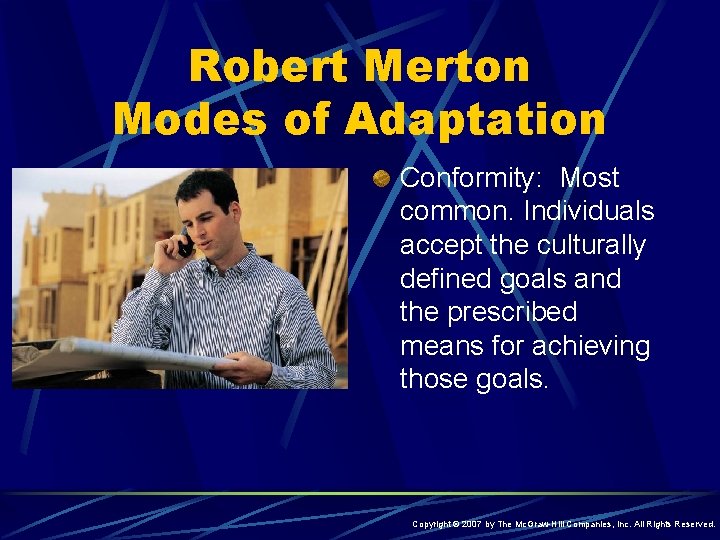 Robert Merton
Modes of Adaptation

Conformity: Most common. Individuals accept the culturally defined goals and the prescribed means for achieving those goals.

Copyright © 2007 by The McGraw-Hill Companies, Inc. All Rights Reserved.